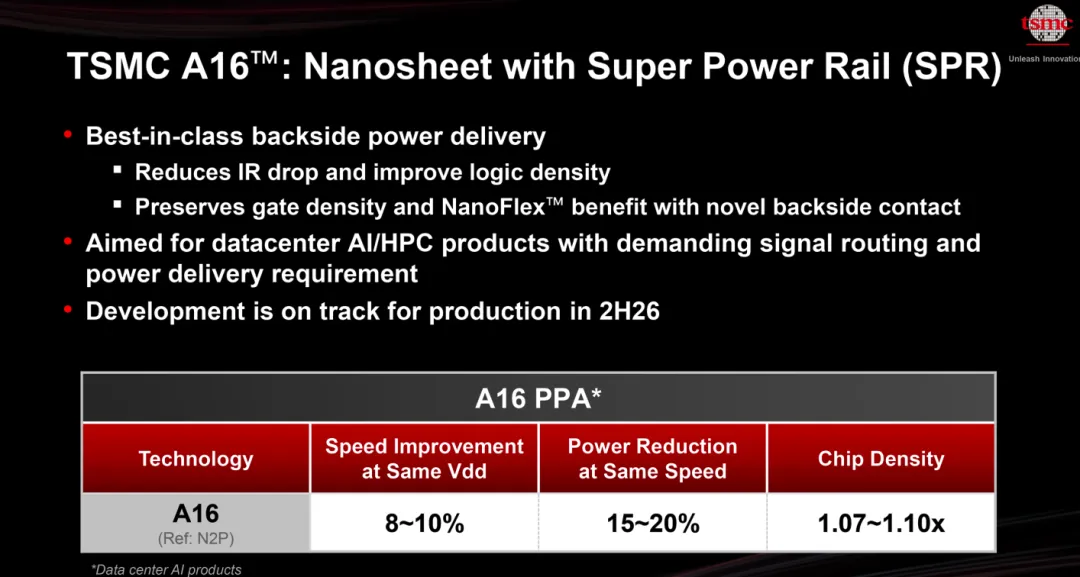 tsmc
Unleash Innovation

TSMC A16™: Nanosheet with Super Power Rail (SPR)

• Best-in-class backside power delivery
  ▪ Reduces IR drop and improve logic density
  ▪ Preserves gate density and NanoFlex™ benefit with novel backside contact
• Aimed for datacenter AI/HPC products with demanding signal routing and power delivery requirement
• Development is on track for production in 2H26

A16 PPA*

| Technology | Speed Improvement at Same Vdd | Power Reduction at Same Speed | Chip Density |
|---|---|---|---|
| A16 (Ref: N2P) | 8~10% | 15~20% | 1.07~1.10x |

*Data center AI products